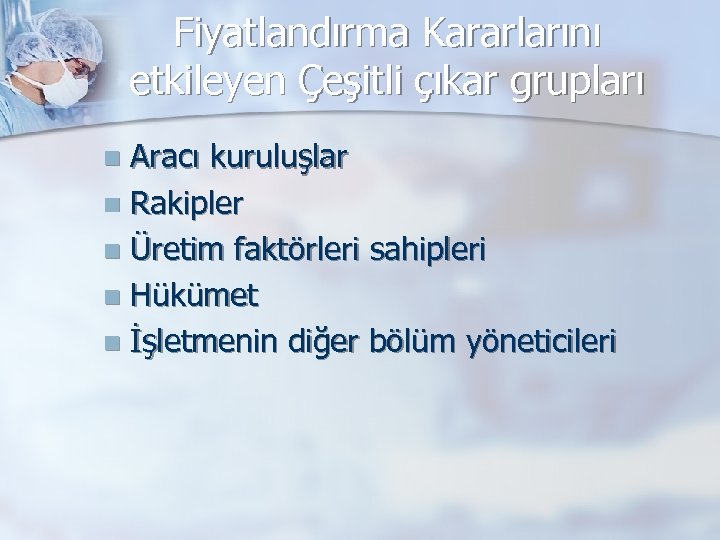 Fiyatlandırma Kararlarını etkileyen Çeşitli çıkar grupları

- Aracı kuruluşlar
- Rakipler
- Üretim faktörleri sahipleri
- Hükümet
- İşletmenin diğer bölüm yöneticileri